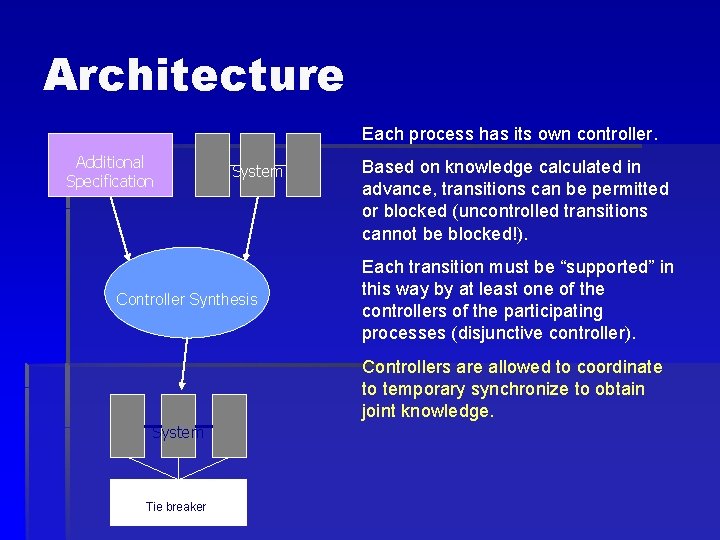 Architecture

Additional Specification

System

Controller Synthesis

System

Tie breaker

Each process has its own controller.

Based on knowledge calculated in advance, transitions can be permitted or blocked (uncontrolled transitions cannot be blocked!).

Each transition must be “supported” in this way by at least one of the controllers of the participating processes (disjunctive controller).

Controllers are allowed to coordinate to temporary synchronize to obtain joint knowledge.